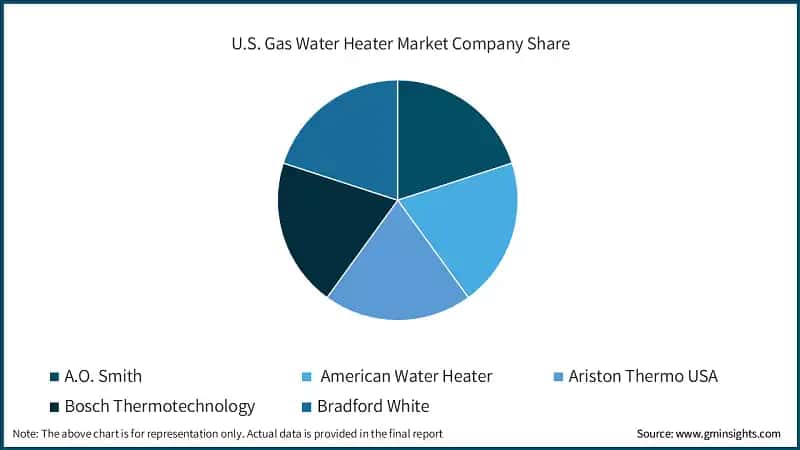 U.S. Gas Water Heater Market Company Share

A.O. Smith
American Water Heater
Ariston Thermo USA
Bosch Thermotechnology
Bradford White

Note: The above chart is for representation only. Actual data is provided in the final report

Source: www.gminsights.com